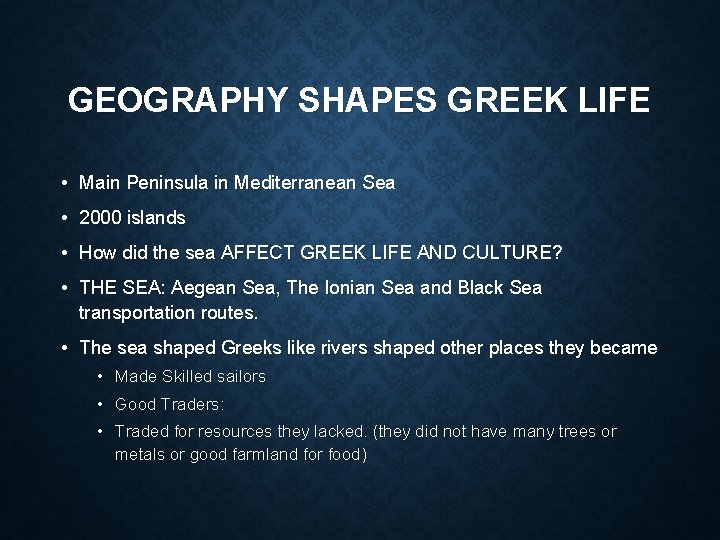 GEOGRAPHY SHAPES GREEK LIFE

• Main Peninsula in Mediterranean Sea

• 2000 islands

• How did the sea AFFECT GREEK LIFE AND CULTURE?

• THE SEA: Aegean Sea, The Ionian Sea and Black Sea transportation routes.

• The sea shaped Greeks like rivers shaped other places they became

• Made Skilled sailors

• Good Traders:

• Traded for resources they lacked. (they did not have many trees or metals or good farmland for food)